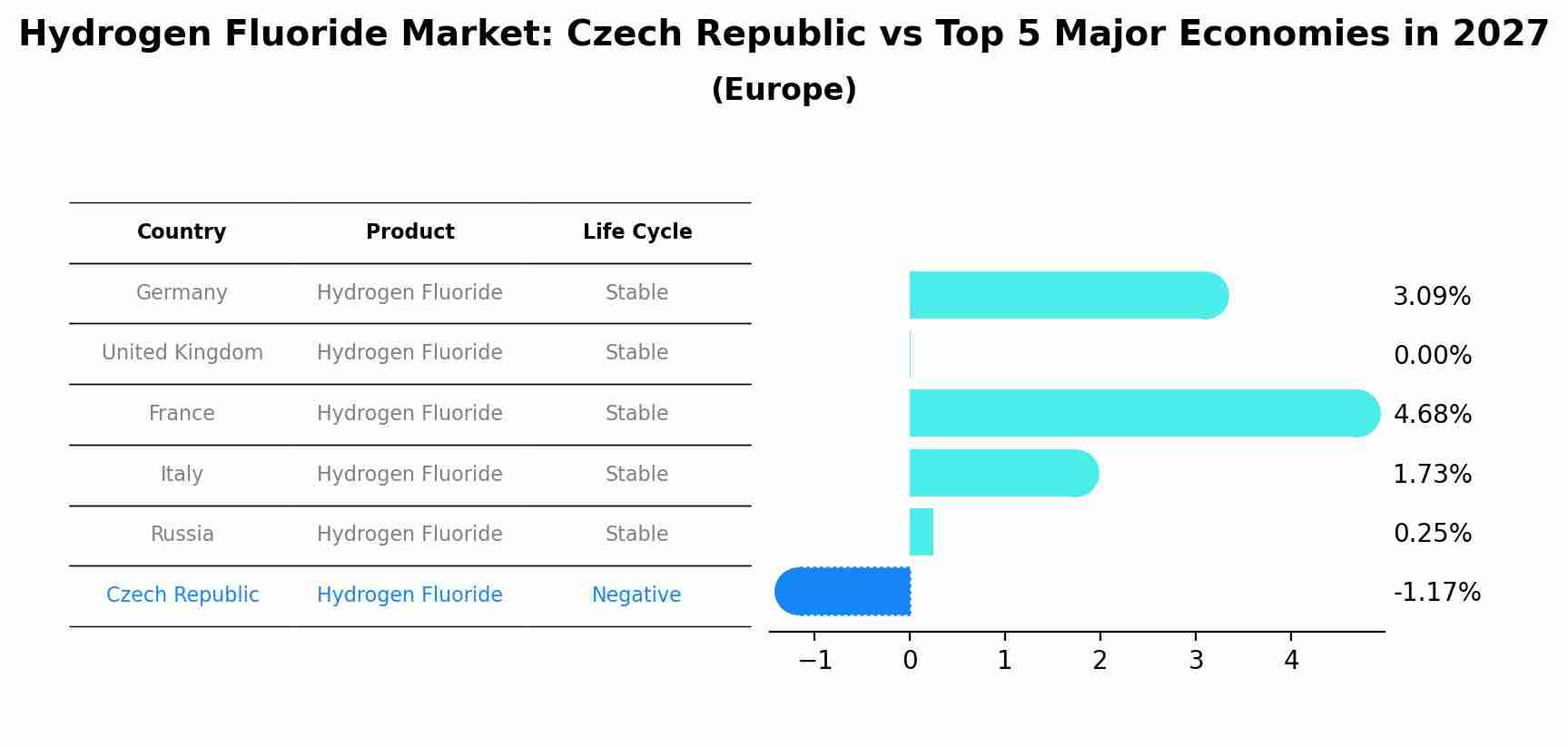 Hydrogen Fluoride Market: Czech Republic vs Top 5 Major Economies in 2027
(Europe)

| Country | Product | Life Cycle |
|---|---|---|
| Germany | Hydrogen Fluoride | Stable |
| United Kingdom | Hydrogen Fluoride | Stable |
| France | Hydrogen Fluoride | Stable |
| Italy | Hydrogen Fluoride | Stable |
| Russia | Hydrogen Fluoride | Stable |
| Czech Republic | Hydrogen Fluoride | Negative |

3.09%
0.00%
4.68%
1.73%
0.25%
-1.17%

−1 0 1 2 3 4